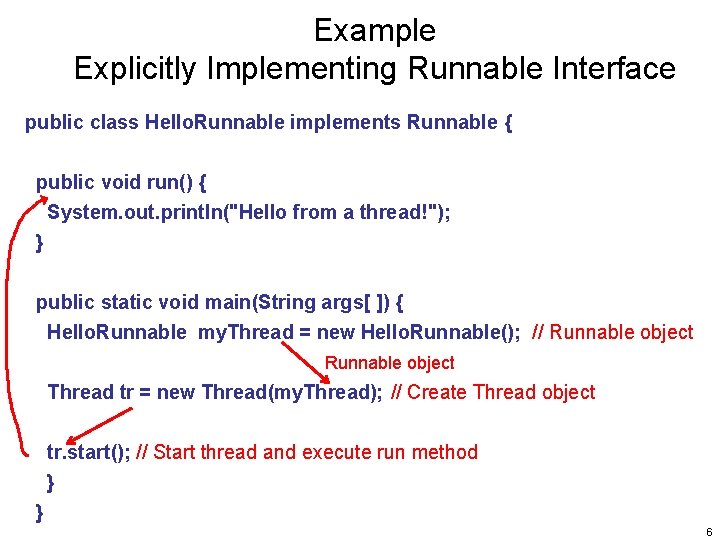 Example
Explicitly Implementing Runnable Interface

public class HelloRunnable implements Runnable {

public void run() {
System.out.println("Hello from a thread!");
}

public static void main(String args[ ]) {
HelloRunnable myThread = new HelloRunnable(); // Runnable object

Runnable object

Thread tr = new Thread(myThread); // Create Thread object

tr.start(); // Start thread and execute run method
}
}

6